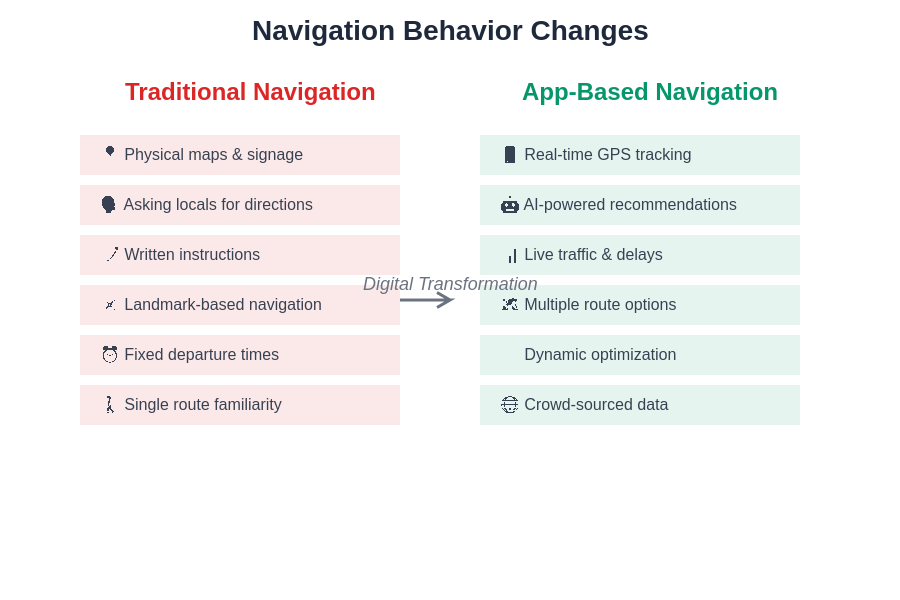 Navigation Behavior Changes

Traditional Navigation

Physical maps & signage

Asking locals for directions

Written instructions

Landmark-based navigation

Fixed departure times

Single route familiarity

Digital Transformation

App-Based Navigation

Real-time GPS tracking

AI-powered recommendations

Live traffic & delays

Multiple route options

Dynamic optimization

Crowd-sourced data